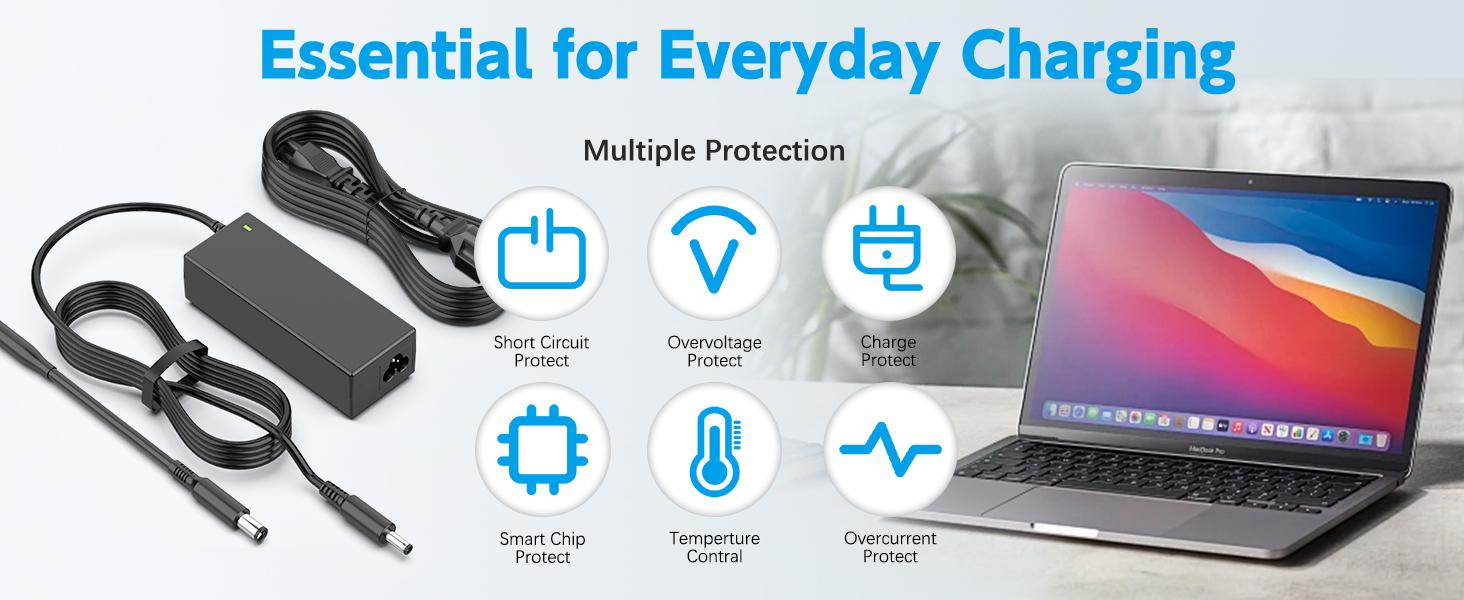 Essential for Everyday Charging

Multiple Protection

Short Circuit Protect

Overvoltage Protect

Charge Protect

Smart Chip Protect

Temperture Contral

Overcurrent Protect

MacBook Pro